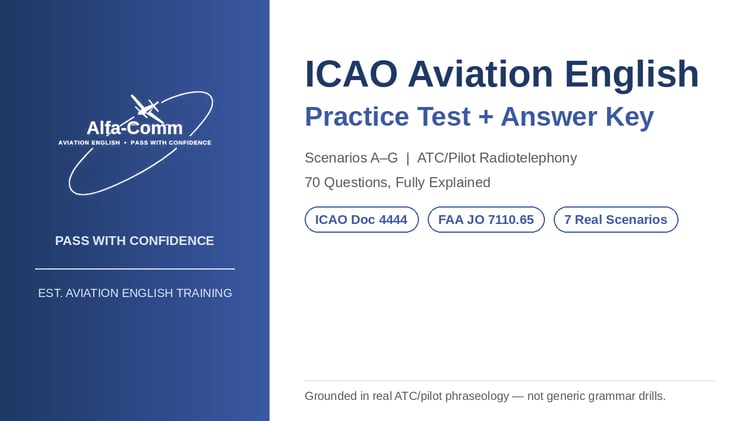 Alfa-Comm
AVIATION ENGLISH • PASS WITH CONFIDENCE

PASS WITH CONFIDENCE

EST. AVIATION ENGLISH TRAINING

ICAO Aviation English
Practice Test + Answer Key

Scenarios A–G | ATC/Pilot Radiotelephony

70 Questions, Fully Explained

ICAO Doc 4444
FAA JO 7110.65
7 Real Scenarios

Grounded in real ATC/pilot phraseology — not generic grammar drills.